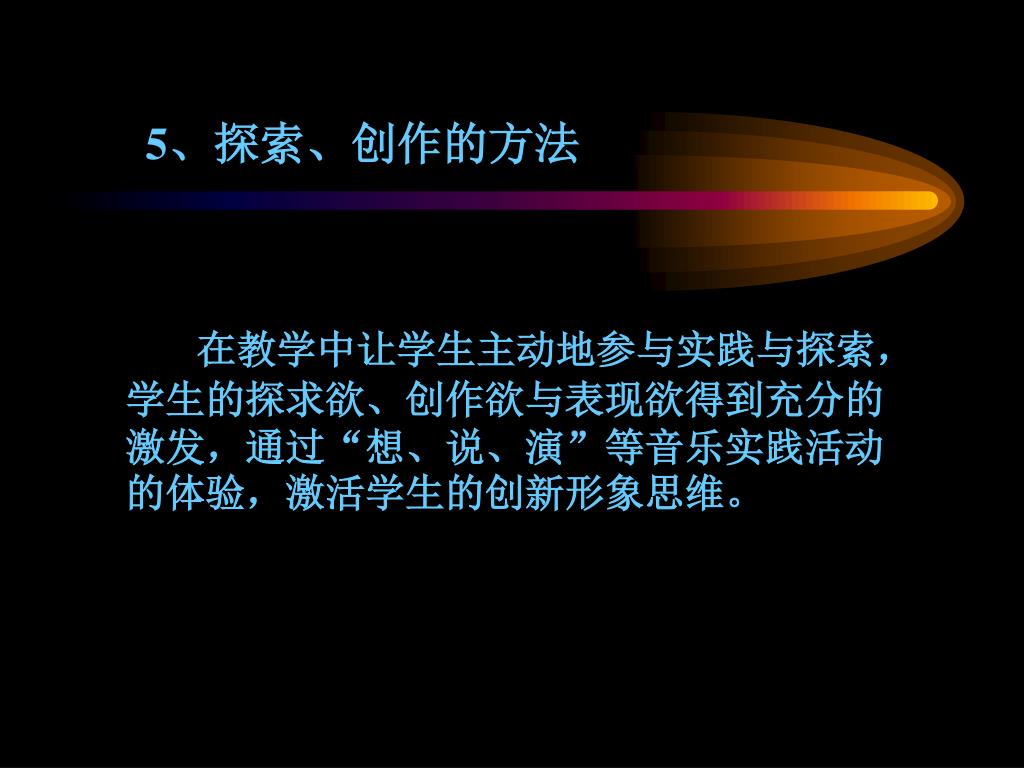 5、探索、创作的方法

在教学中让学生主动地参与实践与探索，学生的探求欲、创作欲与表现欲得到充分的激发，通过“想、说、演”等音乐实践活动的体验，激活学生的创新形象思维。